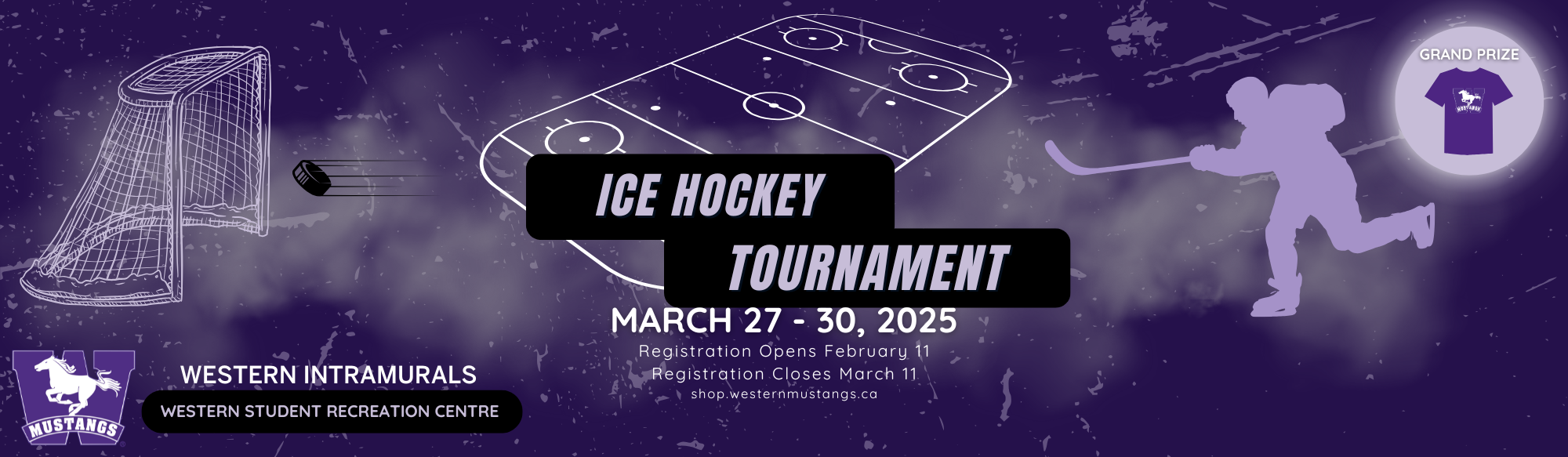 GRAND PRIZE

MUSTANGS

ICE HOCKEY TOURNAMENT

MARCH 27 - 30, 2025

Registration Opens February 11

Registration Closes March 11

shop.westernmustangs.ca

MUSTANGS

WESTERN INTRAMURALS

WESTERN STUDENT RECREATION CENTRE